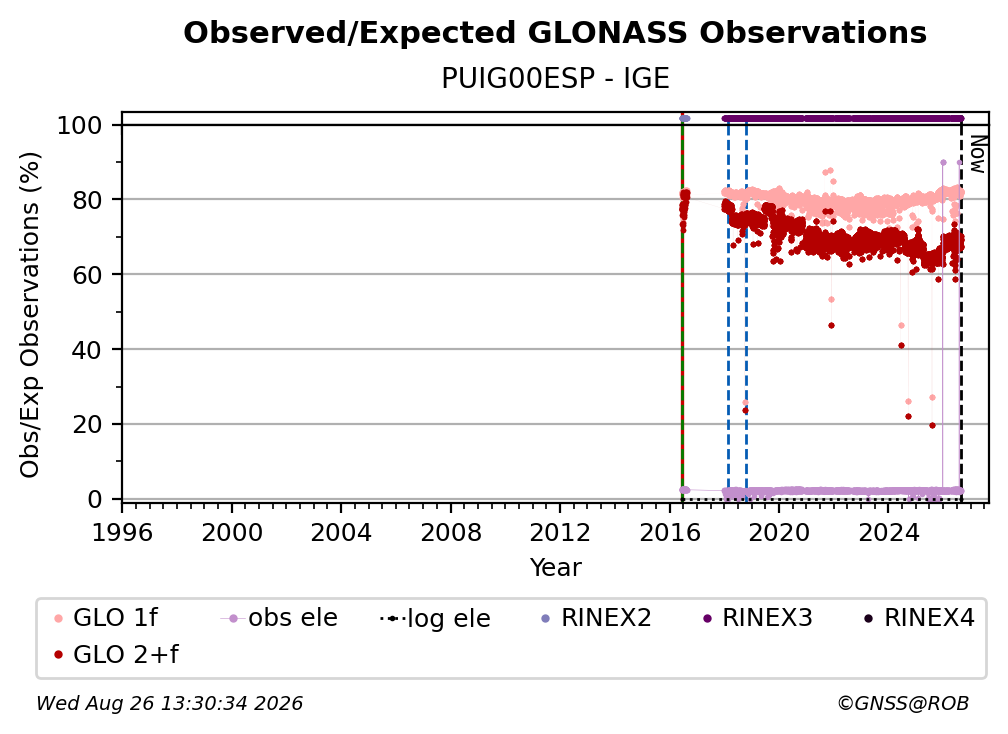 Observed/Expected GLONASS Observations
PUIG00ESP - IGE

Obs/Exp Observations (%)

100
80
60
40
20
0

Now

1996 2000 2004 2008 2012 2016 2020 2024

Year

GLO 1f
GLO 2+f
obs ele
log ele
RINEX2
RINEX3
RINEX4

Wed Aug 26 13:30:34 2026

©GNSS@ROB